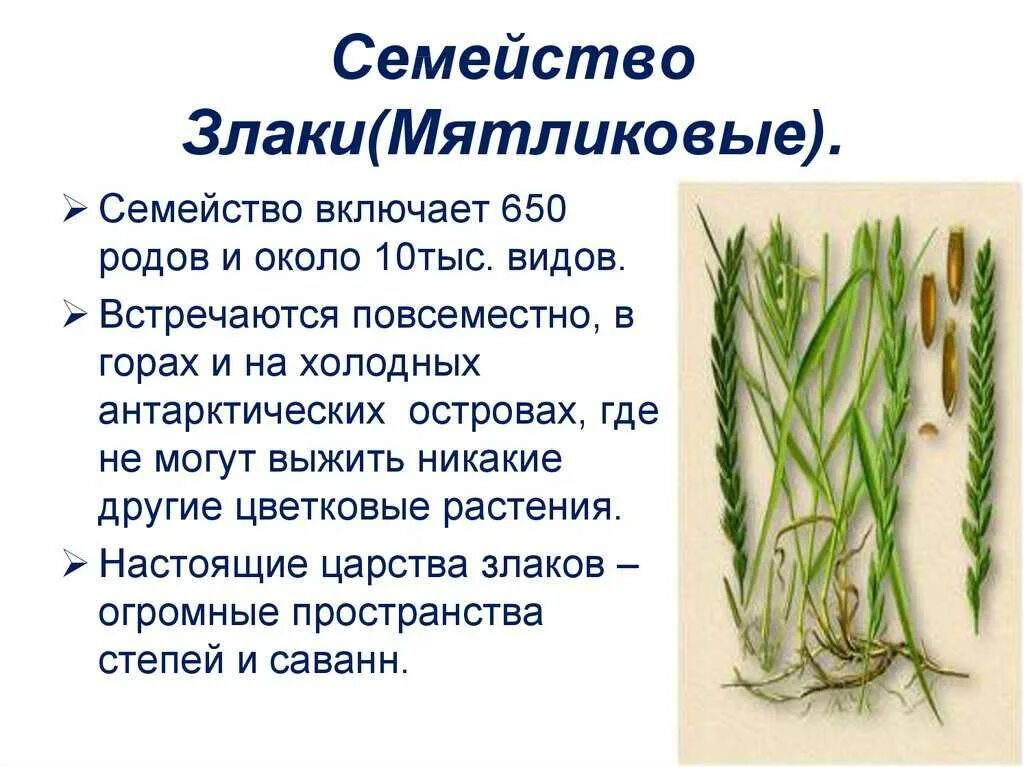 Семейство Злаки(Мятликовые).

➢ Семейство включает 650 родов и около 10тыс. видов.

➢ Встречаются повсеместно, в горах и на холодных антарктических островах, где не могут выжить никакие другие цветковые растения.

➢ Настоящие царства злаков – огромные пространства степей и саванн.